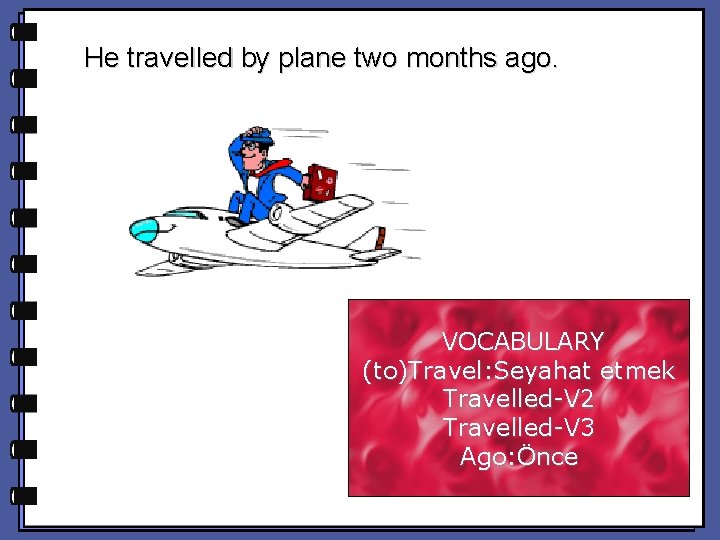 He travelled by plane two months ago.

VOCABULARY
(to)Travel:Seyahat etmek
Travelled-V2
Travelled-V3
Ago:Önce